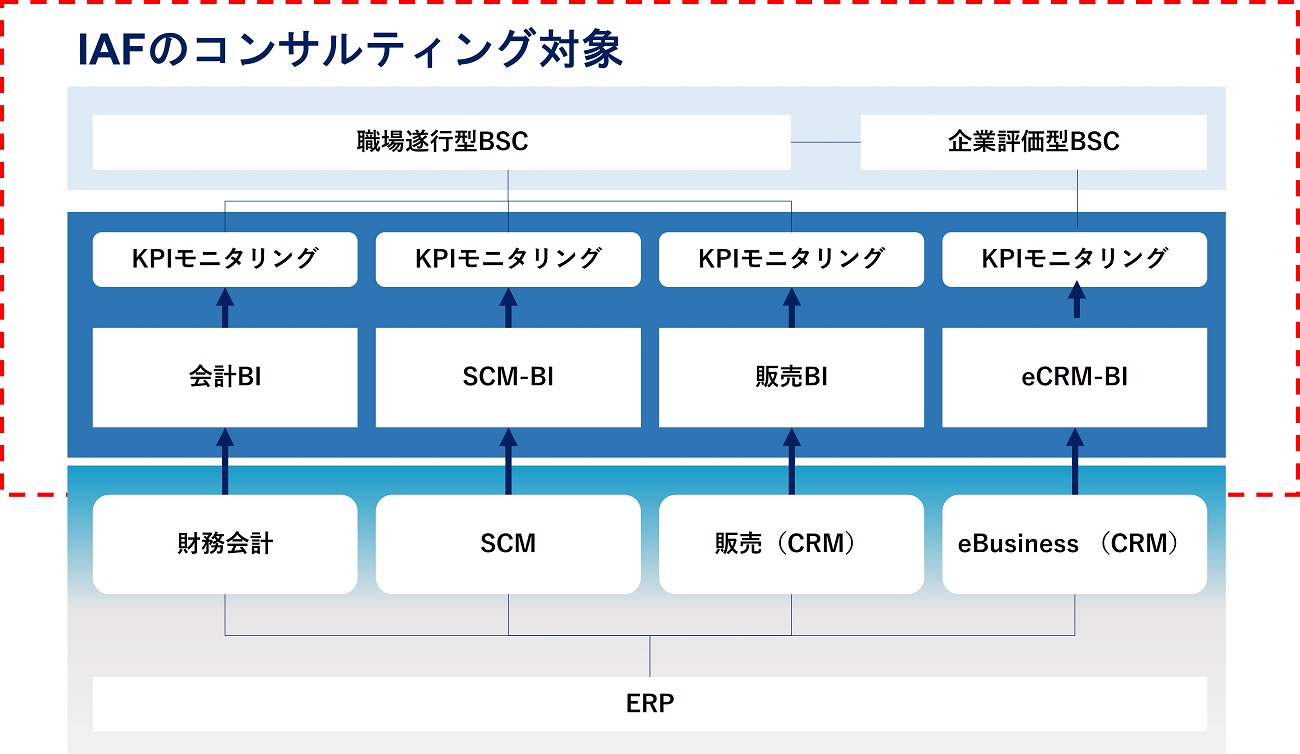 IAFのコンサルティング対象

職場遂行型BSC

企業評価型BSC

KPIモニタリング

KPIモニタリング

KPIモニタリング

KPIモニタリング

会計BI

SCM-BI

販売BI

eCRM-BI

財務会計

SCM

販売（CRM）

eBusiness （CRM）

ERP